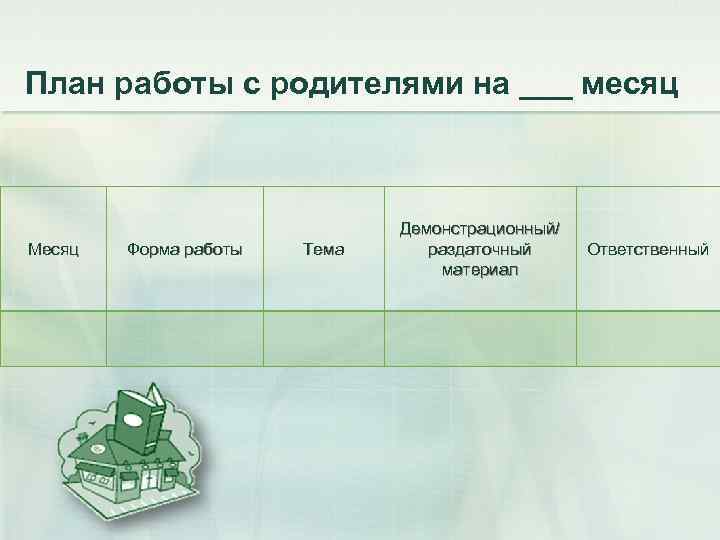 План работы с родителями на ___ месяц

| Месяц | Форма работы | Тема | Демонстрационный/ раздаточный материал | Ответственный |
|---|---|---|---|---|
| | | | | |